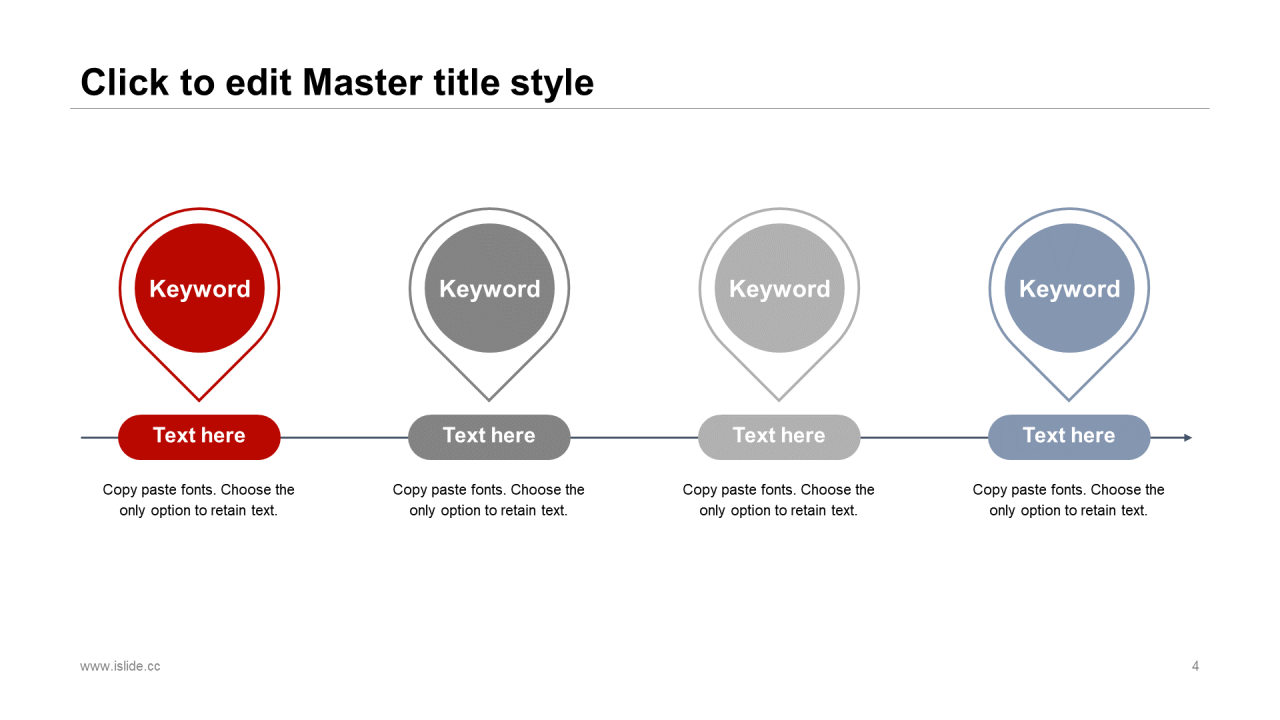 Click to edit Master title style

Keyword

Text here

Copy paste fonts. Choose the only option to retain text.

Keyword

Text here

Copy paste fonts. Choose the only option to retain text.

Keyword

Text here

Copy paste fonts. Choose the only option to retain text.

Keyword

Text here

Copy paste fonts. Choose the only option to retain text.

www.islide.cc

4